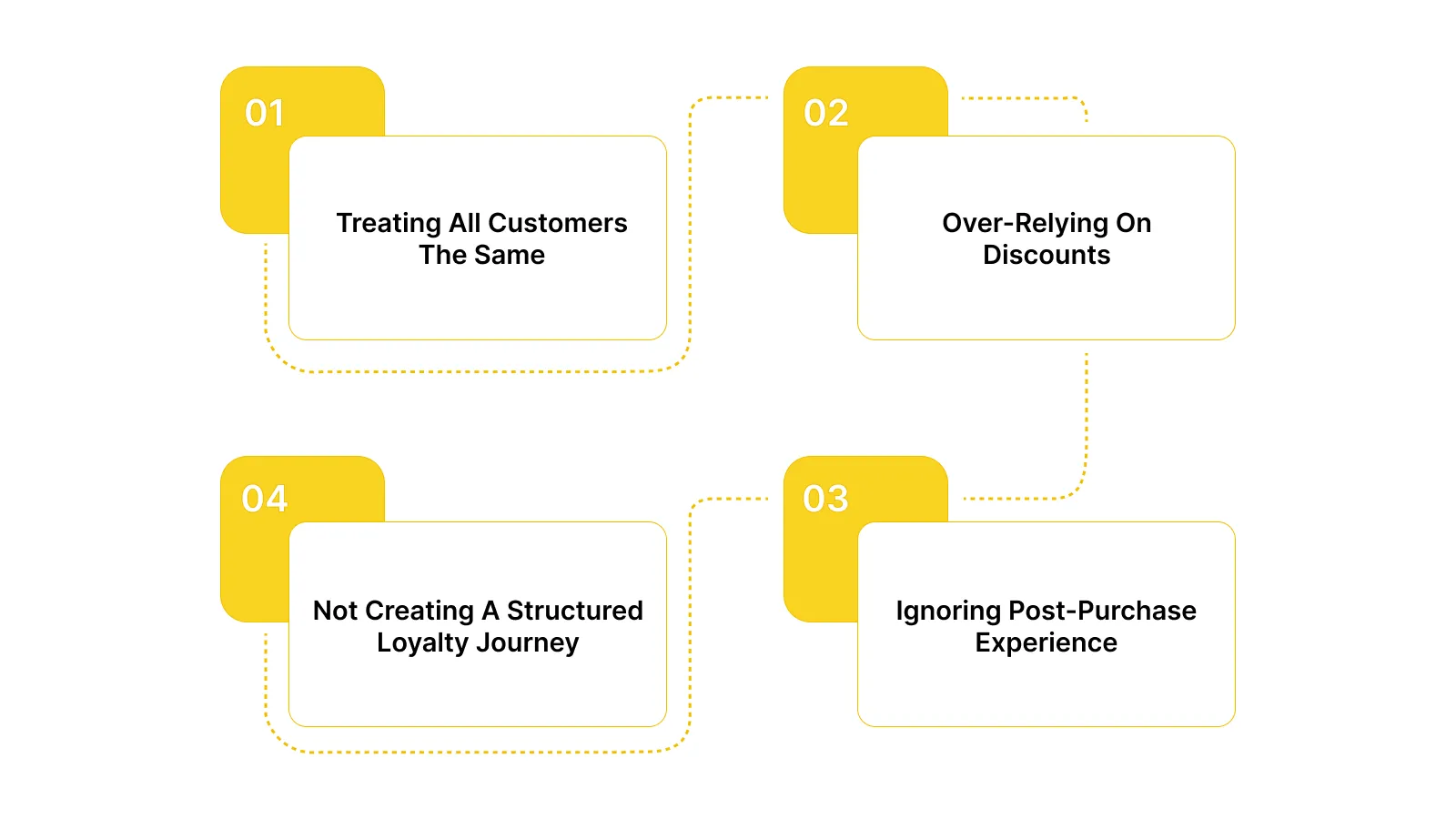 01

Treating All Customers The Same

02

Over-Relying On Discounts

03

Ignoring Post-Purchase Experience

04

Not Creating A Structured Loyalty Journey